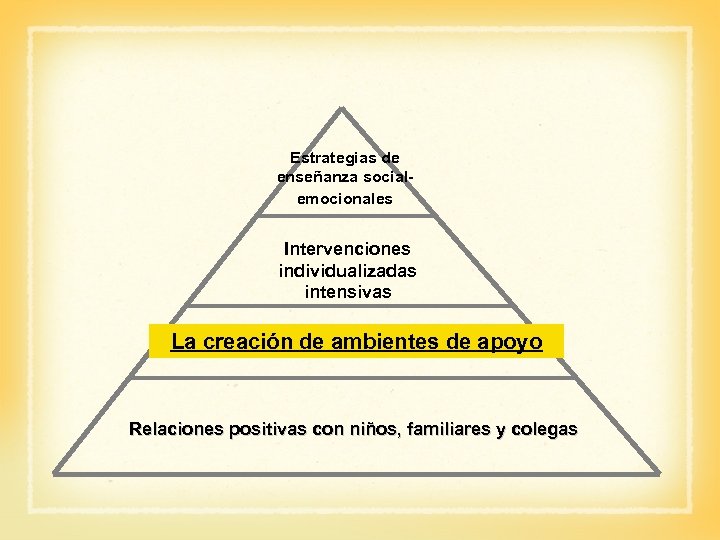 Estrategias de enseñanza social-emocionales

Intervenciones individualizadas intensivas

La creación de ambientes de apoyo

Relaciones positivas con niños, familiares y colegas